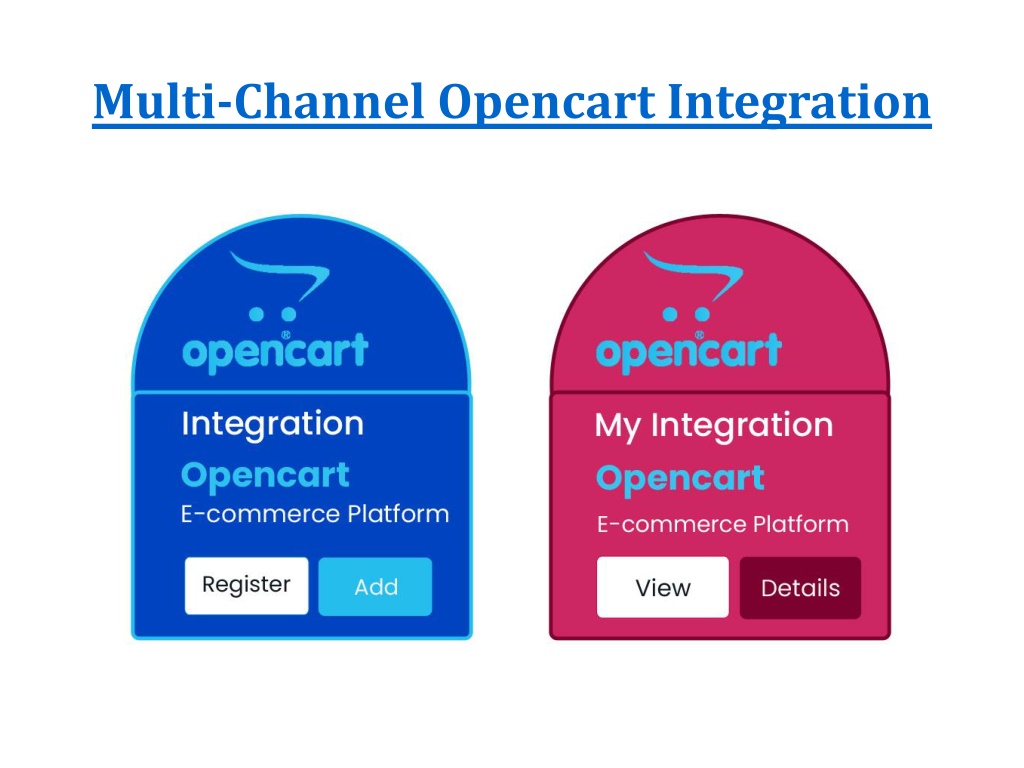 Multi-Channel Opencart Integration

opencart

Integration

Opencart

E-commerce Platform

Register

Add

opencart

My Integration

Opencart

E-commerce Platform

View

Details